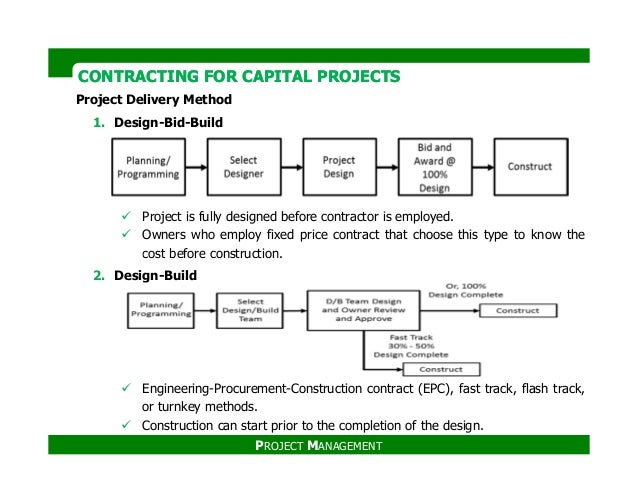 CONTRACTING FOR CAPITAL PROJECTS

Project Delivery Method

1. Design-Bid-Build

Planning/ Programming

Select Designer

Project Design

Bid and Award @ 100% Design

Construct

✓ Project is fully designed before contractor is employed.

✓ Owners who employ fixed price contract that choose this type to know the cost before construction.

2. Design-Build

Planning/ Programming

Select Design/Build Team

D/B Team Design and Owner Review and Approve

Or, 100% Design Complete

Construct

Fast Track 30% - 50% Design Complete

Construct

✓ Engineering-Procurement-Construction contract (EPC), fast track, flash track, or turnkey methods.

✓ Construction can start prior to the completion of the design.

PROJECT MANAGEMENT